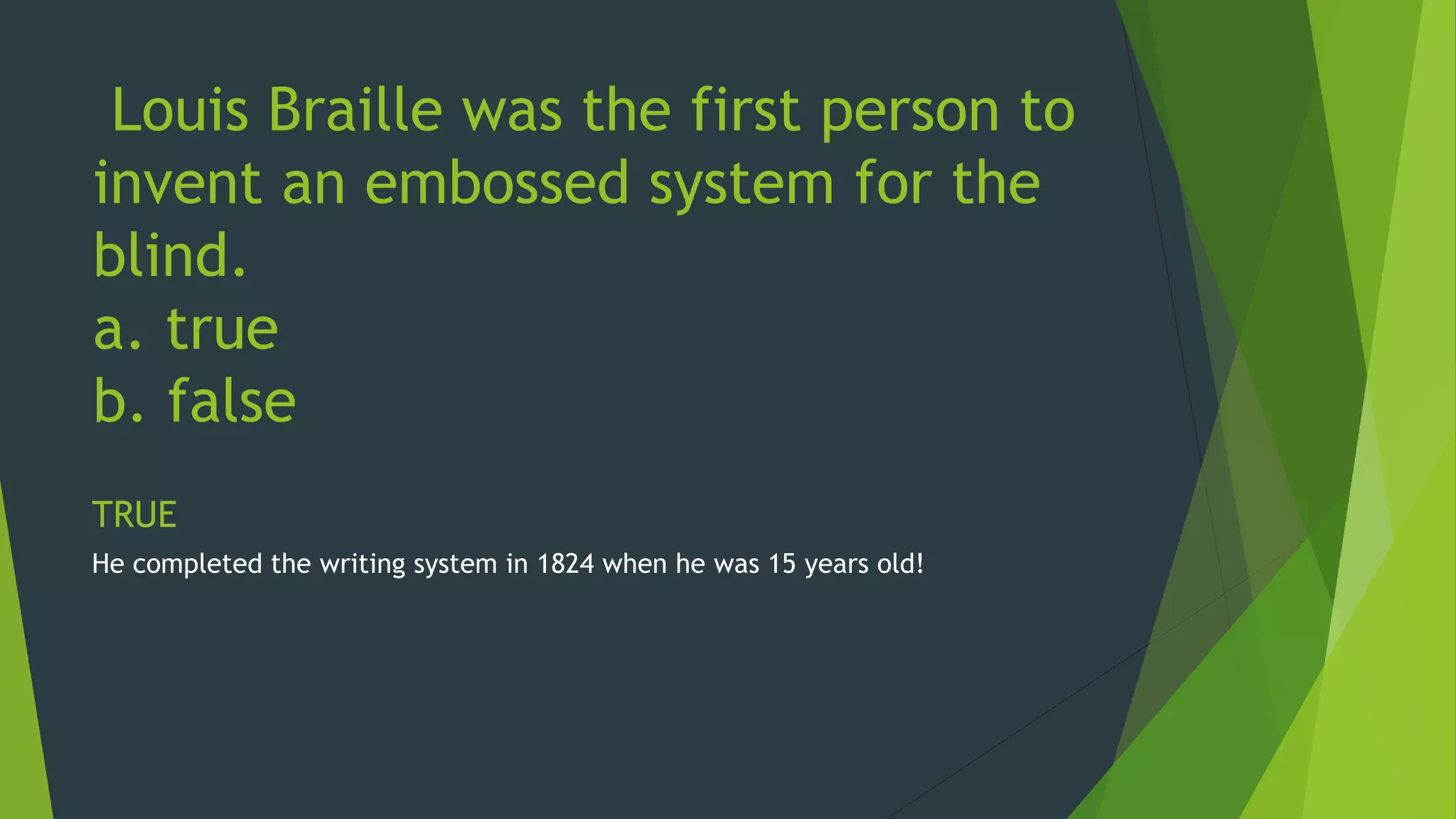 Louis Braille was the first person to invent an embossed system for the blind.
a. true
b. false

TRUE

He completed the writing system in 1824 when he was 15 years old!